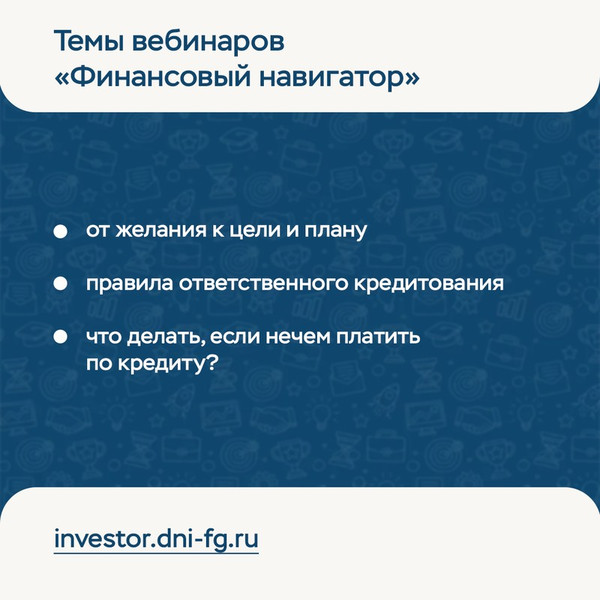 Темы вебинаров «Финансовый навигатор»

- от желания к цели и плану
- правила ответственного кредитования
- что делать, если нечем платить по кредиту?

investor.dni-fg.ru